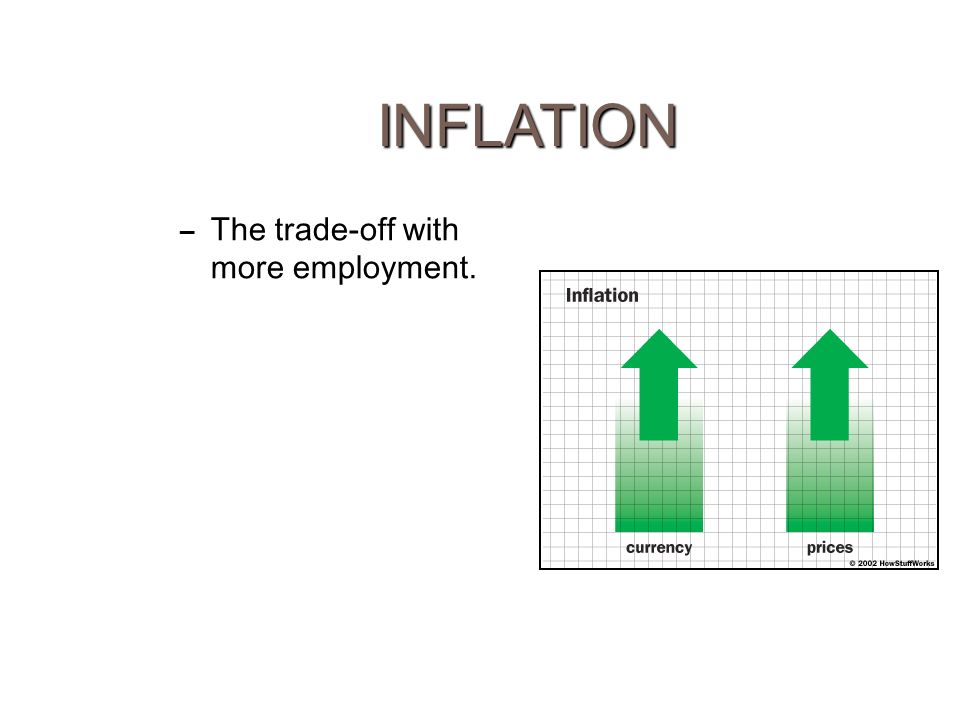 INFLATION

– The trade-off with more employment.

Inflation

currency

prices

© 2002 HowStuffWorks